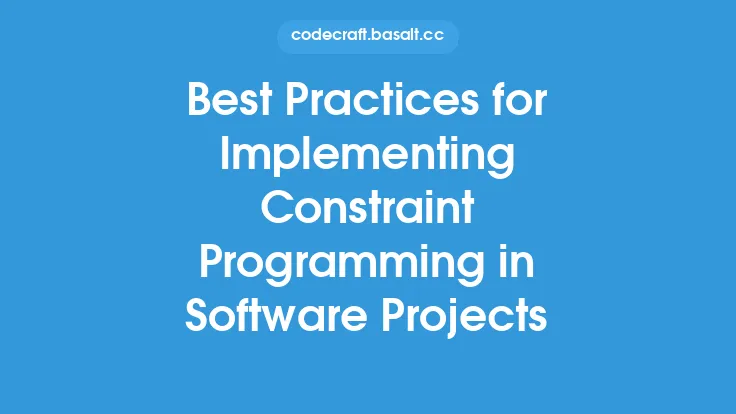 codecraft.basalt.cc

Best Practices for Implementing Constraint Programming in Software Projects